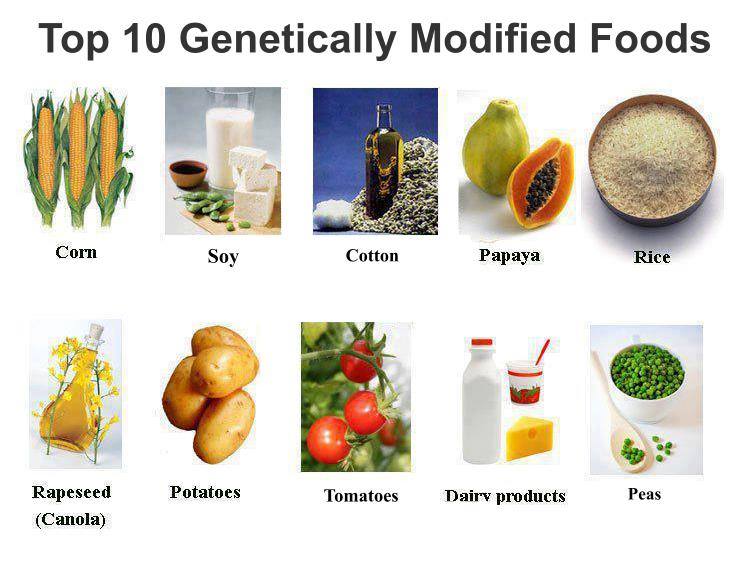 Top 10 Genetically Modified Foods

Corn

Soy

Cotton

Papaya

Rice

Rapeseed (Canola)

Potatoes

Tomatoes

Dairy products

Peas